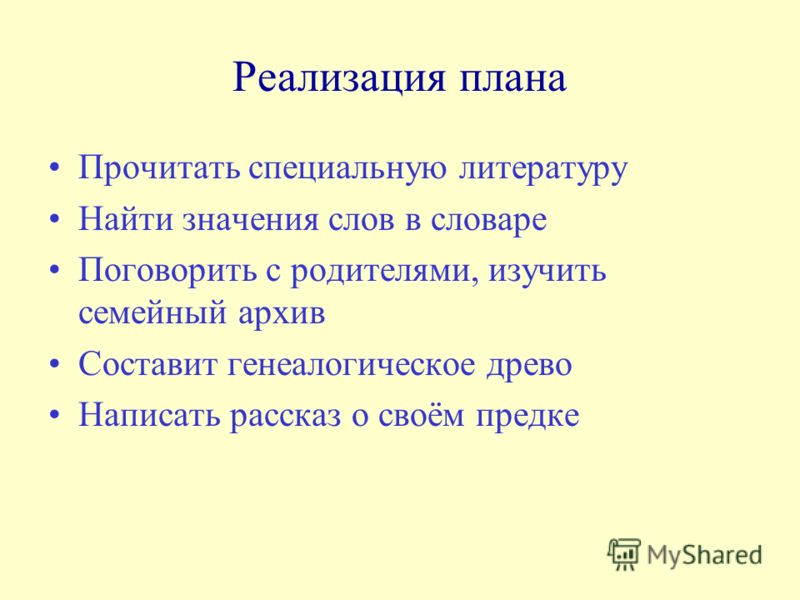 Реализация плана

• Прочитать специальную литературу
• Найти значения слов в словаре
• Поговорить с родителями, изучить семейный архив
• Составит генеалогическое древо
• Написать рассказ о своём предке

MyShared